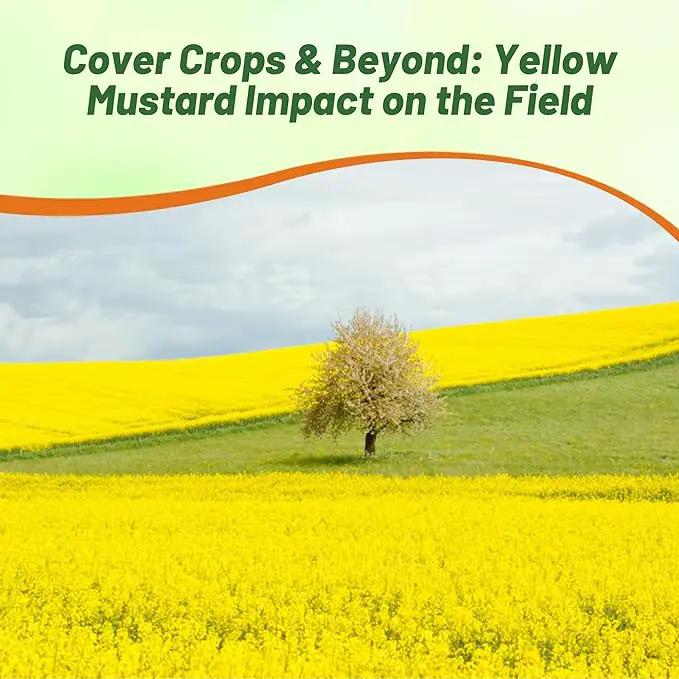 Cover Crops & Beyond: Yellow Mustard Impact on the Field